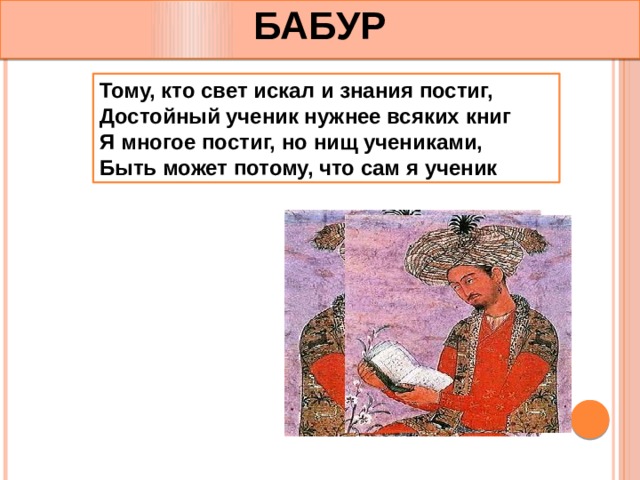 БАБУР

Тому, кто свет искал и знания постиг,
Достойный ученик нужнее всяких книг
Я многое постиг, но нищ учениками,
Быть может потому, что сам я ученик